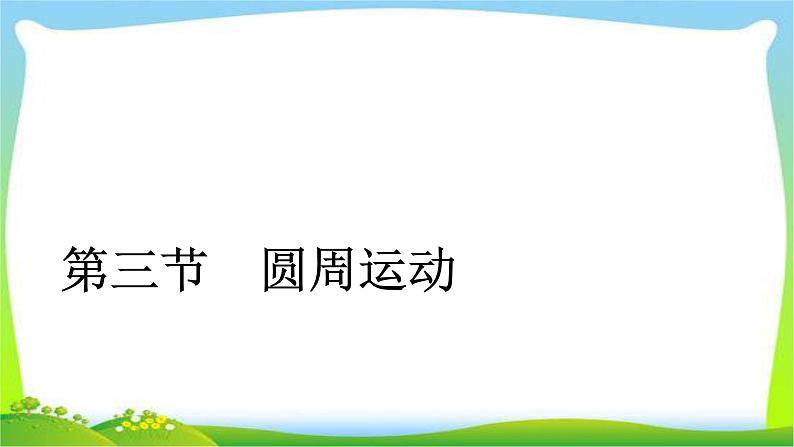 第三节　圆周运动